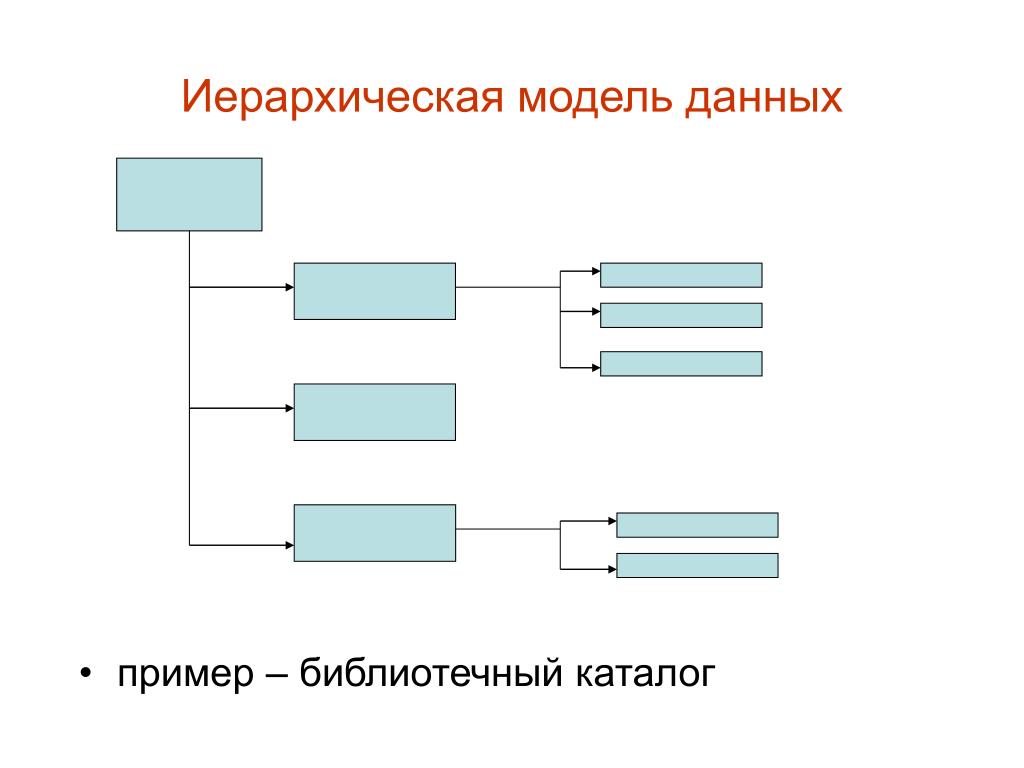 Иерархическая модель данных

• пример – библиотечный каталог